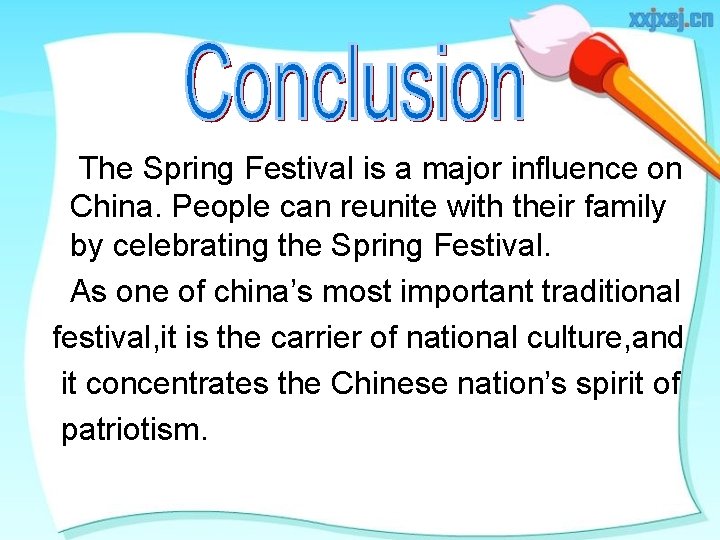 xxjxsj.cn

Conclusion

The Spring Festival is a major influence on China. People can reunite with their family by celebrating the Spring Festival.

As one of china's most important traditional festival,it is the carrier of national culture,and it concentrates the Chinese nation's spirit of patriotism.